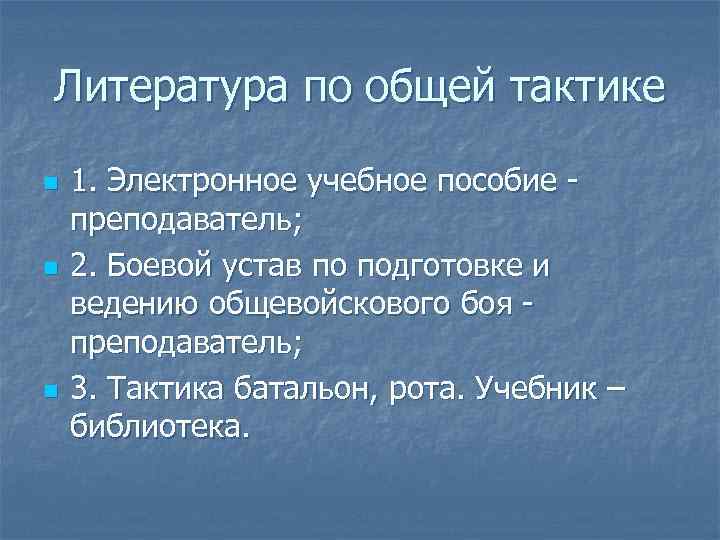 Литература по общей тактике

1. Электронное учебное пособие - преподаватель;

2. Боевой устав по подготовке и ведению общевойскового боя - преподаватель;

3. Тактика батальон, рота. Учебник – библиотека.